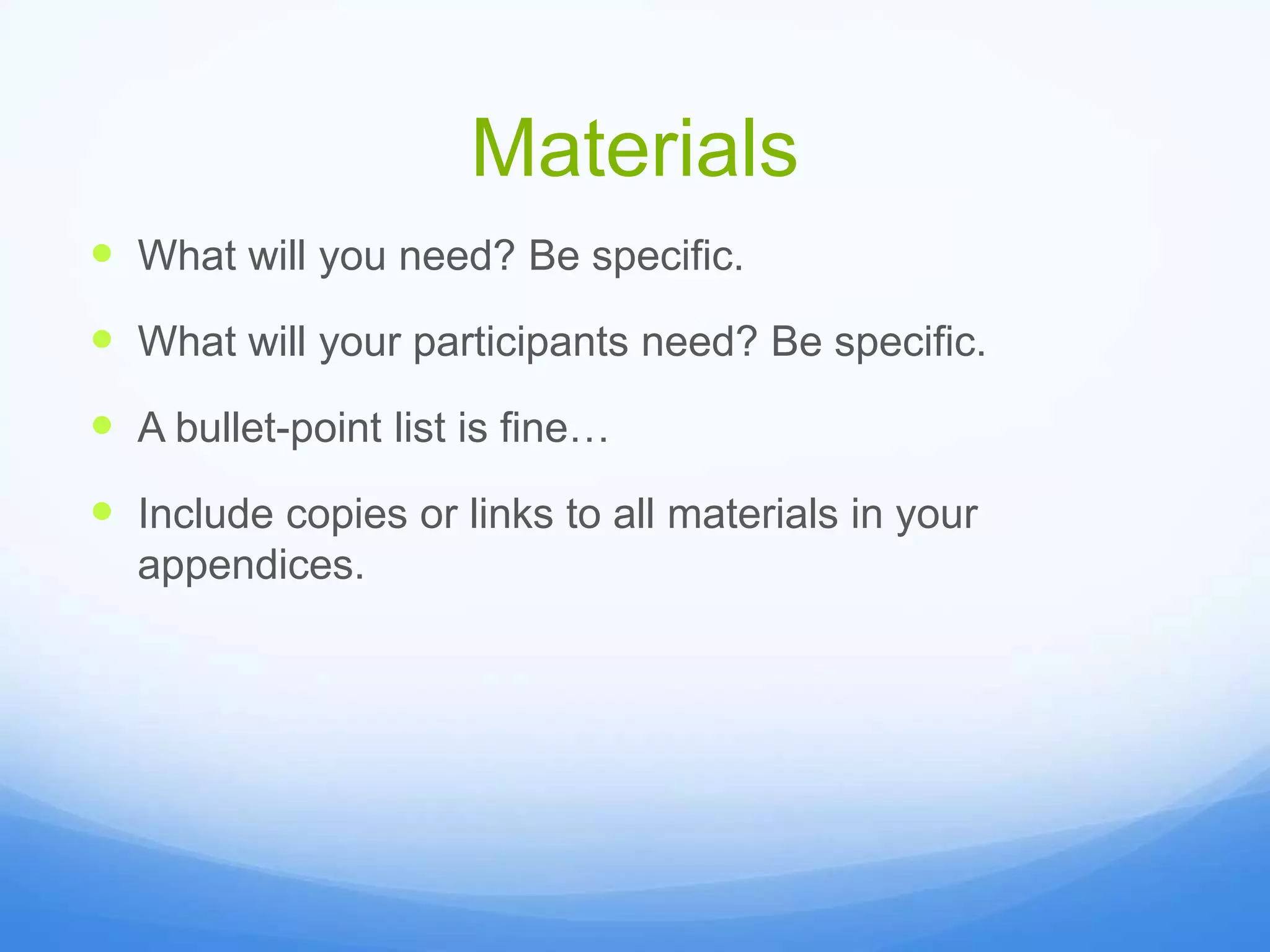 Materials

- What will you need? Be specific.
- What will your participants need? Be specific.
- A bullet-point list is fine…
- Include copies or links to all materials in your appendices.